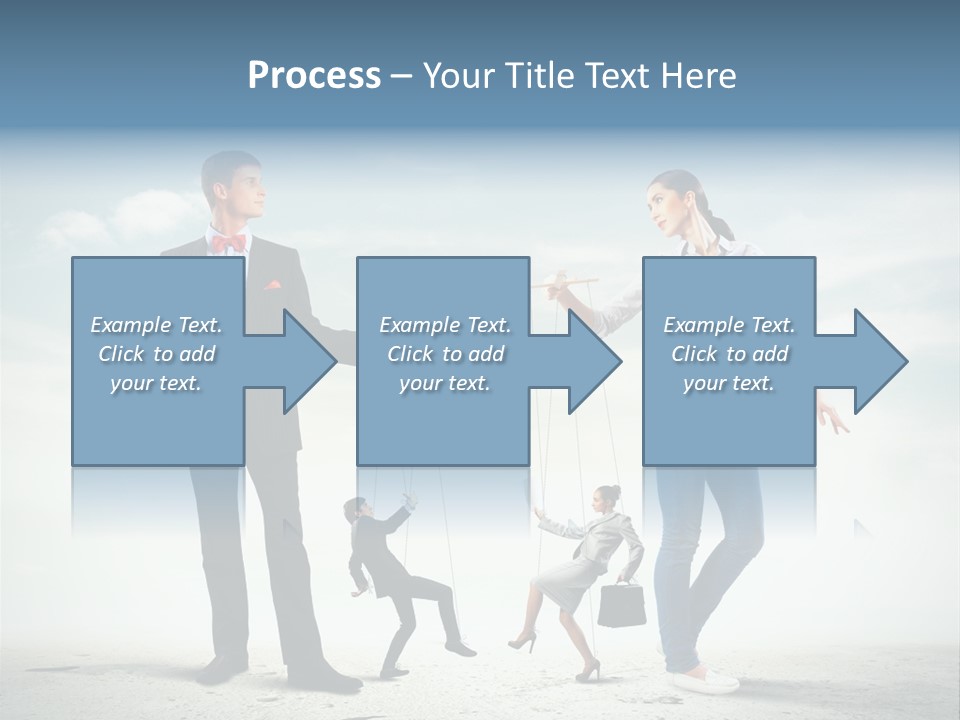 Process – Your Title Text Here

Example Text. Click to add your text.

Example Text. Click to add your text.

Example Text. Click to add your text.